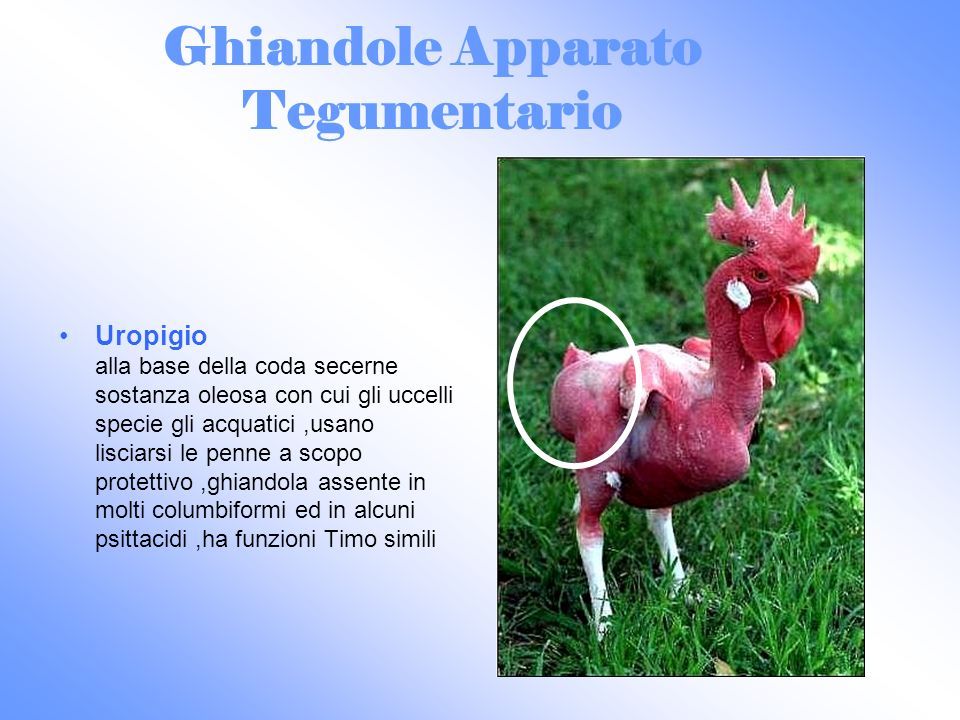 Ghiandole Apparato Tegumentario

• Uropigio
alla base della coda secerne sostanza oleosa con cui gli uccelli specie gli acquatici ,usano lisciarsi le penne a scopo protettivo ,ghiandola assente in molti columbiformi ed in alcuni psittacidi ,ha funzioni Timo simili